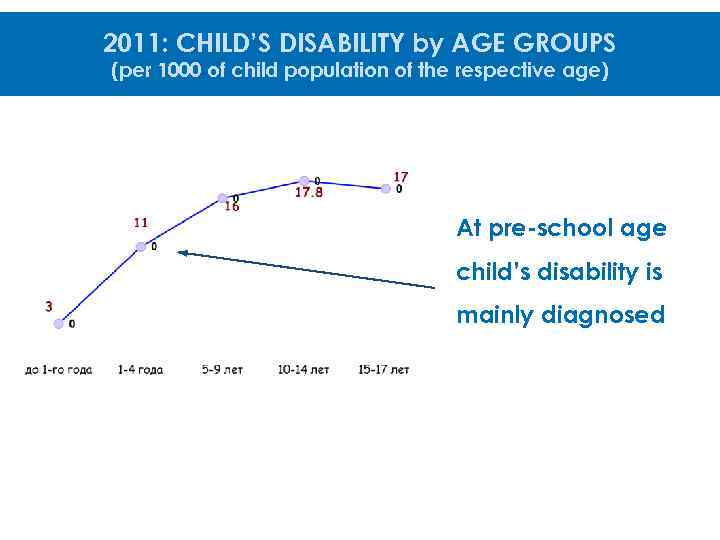 2011: CHILD'S DISABILITY by AGE GROUPS
(per 1000 of child population of the respective age)

3
0
11
0
16
0
17.8
0
17
0

до 1-го года
1-4 года
5-9 лет
10-14 лет
15-17 лет

At pre-school age child's disability is mainly diagnosed